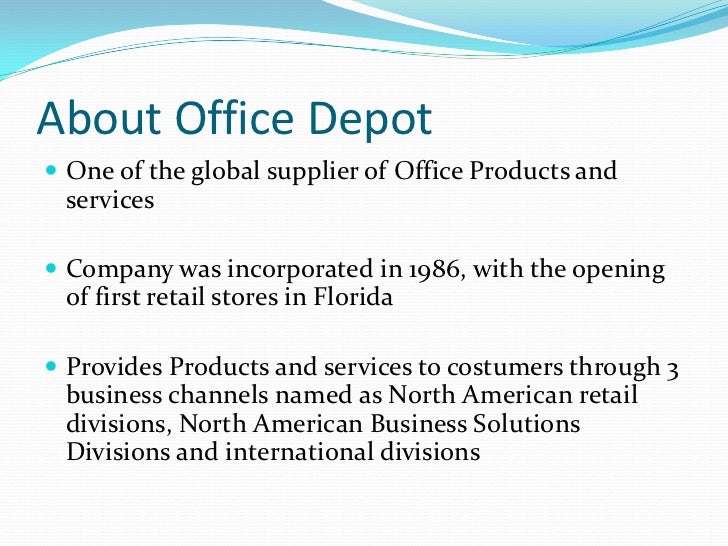 About Office Depot

- One of the global supplier of Office Products and services

- Company was incorporated in 1986, with the opening of first retail stores in Florida

- Provides Products and services to costumers through 3 business channels named as North American retail divisions, North American Business Solutions Divisions and international divisions